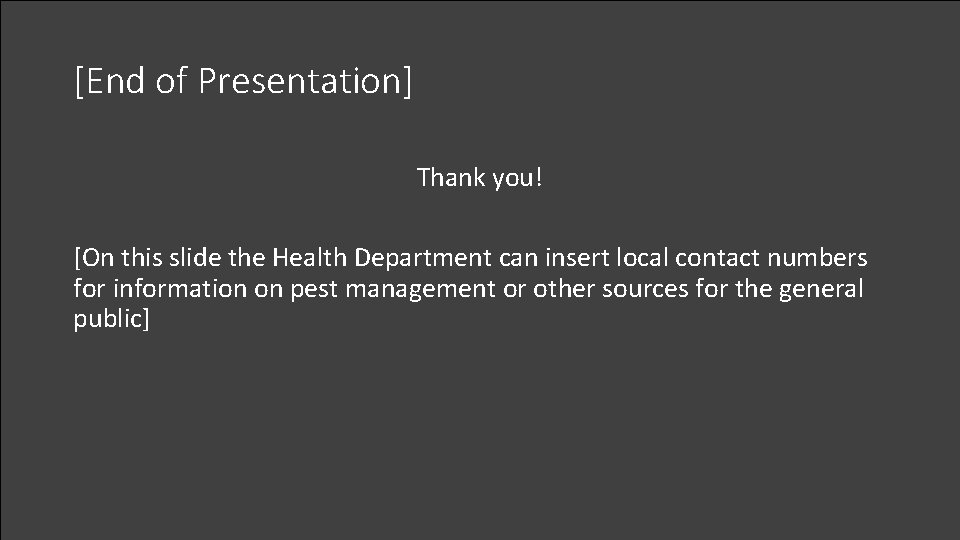 [End of Presentation]

Thank you!

[On this slide the Health Department can insert local contact numbers for information on pest management or other sources for the general public]